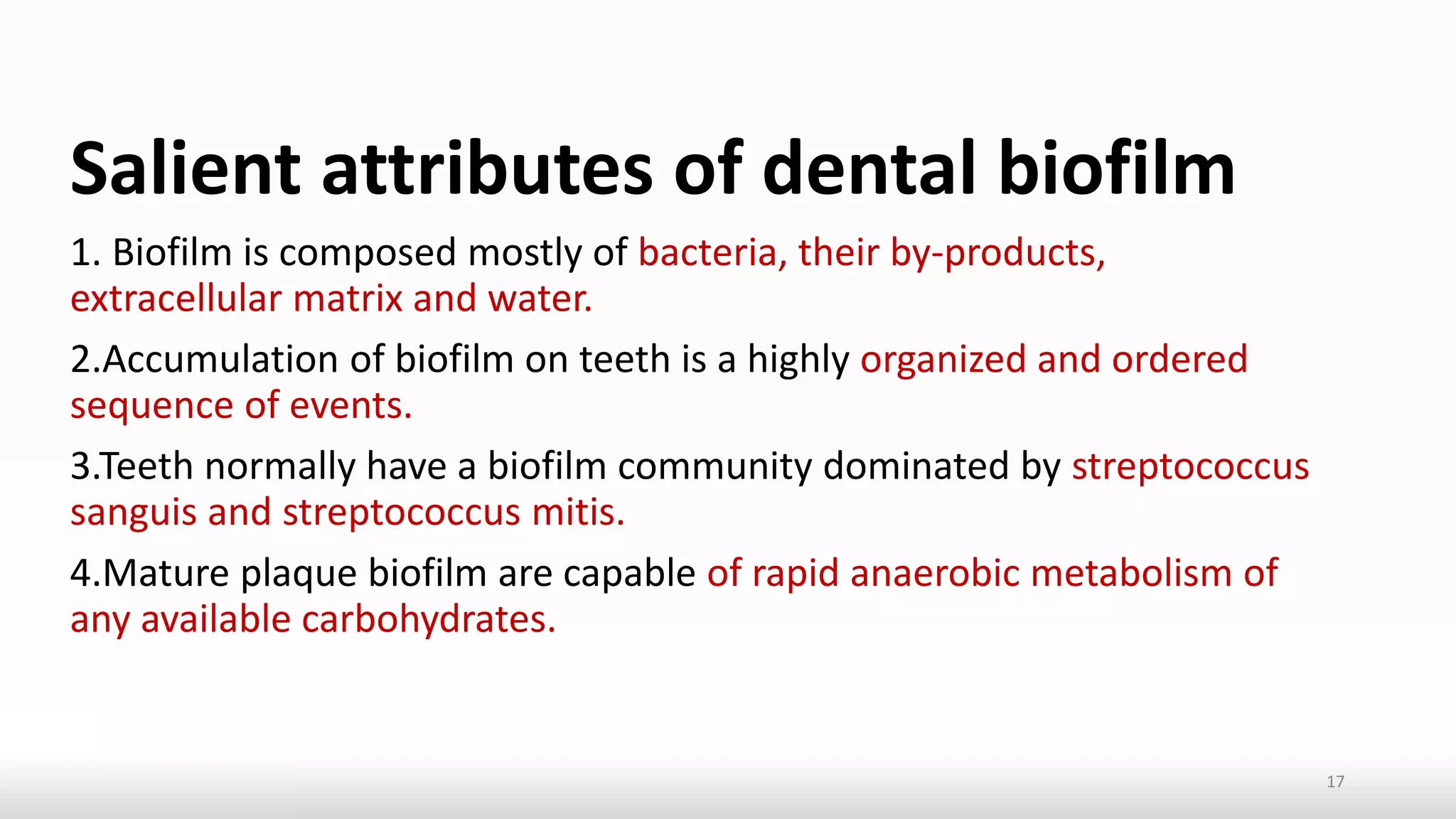 Salient attributes of dental biofilm

1. Biofilm is composed mostly of bacteria, their by-products, extracellular matrix and water.

2.Accumulation of biofilm on teeth is a highly organized and ordered sequence of events.

3.Teeth normally have a biofilm community dominated by streptococcus sanguis and streptococcus mitis.

4.Mature plaque biofilm are capable of rapid anaerobic metabolism of any available carbohydrates.

17